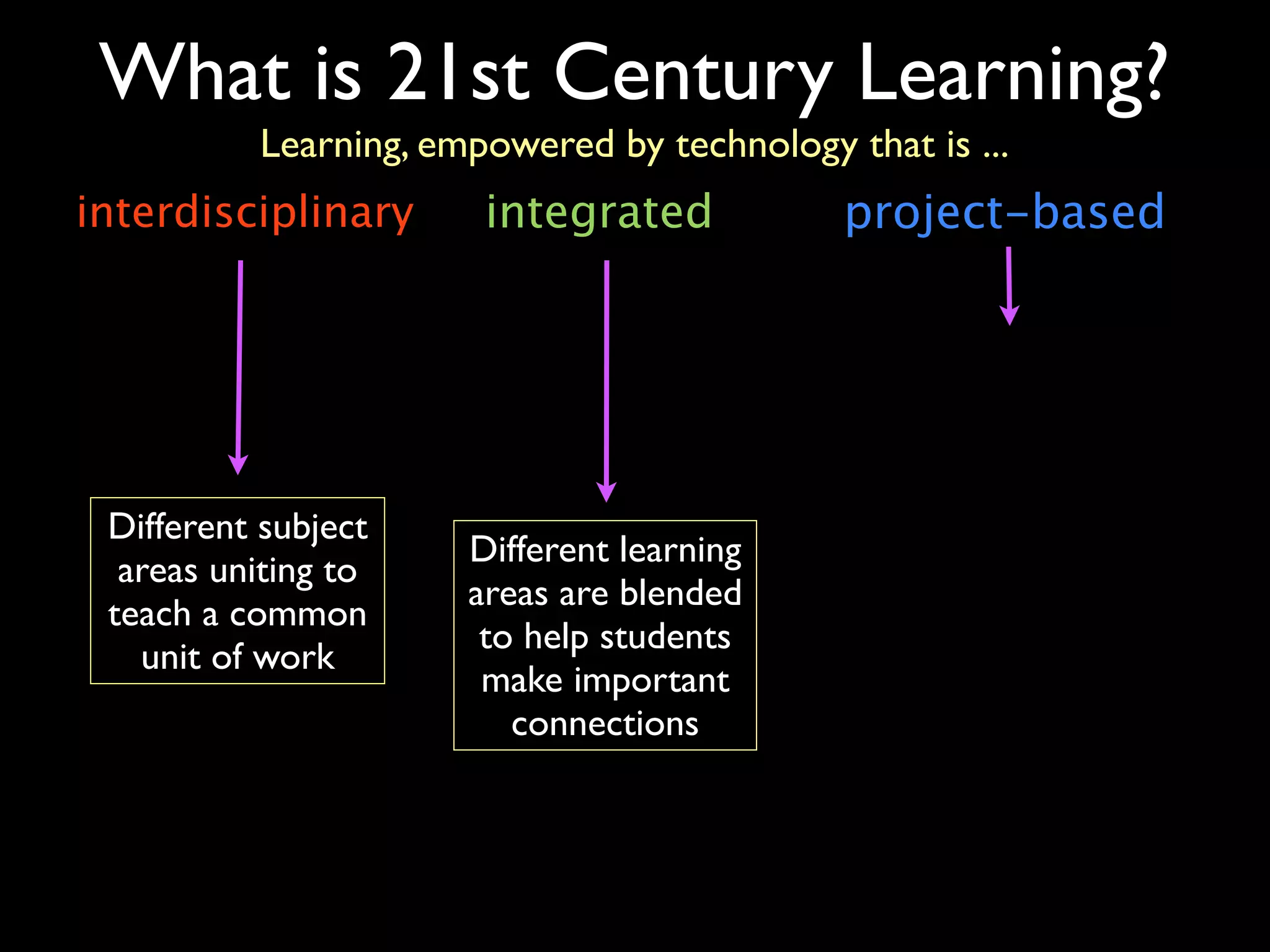 What is 21st Century Learning?

Learning, empowered by technology that is ...

interdisciplinary

integrated

project-based

Different subject areas uniting to teach a common unit of work

Different learning areas are blended to help students make important connections